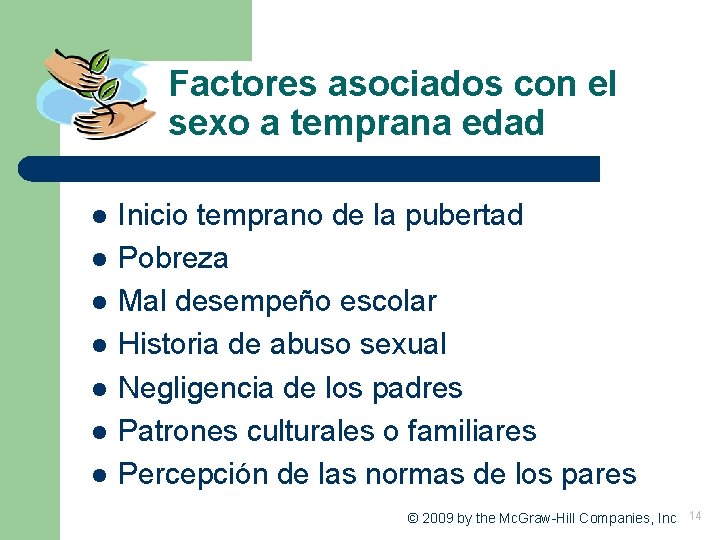 Factores asociados con el sexo a temprana edad

- Inicio temprano de la pubertad
- Pobreza
- Mal desempeño escolar
- Historia de abuso sexual
- Negligencia de los padres
- Patrones culturales o familiares
- Percepción de las normas de los pares

© 2009 by the McGraw-Hill Companies, Inc 14